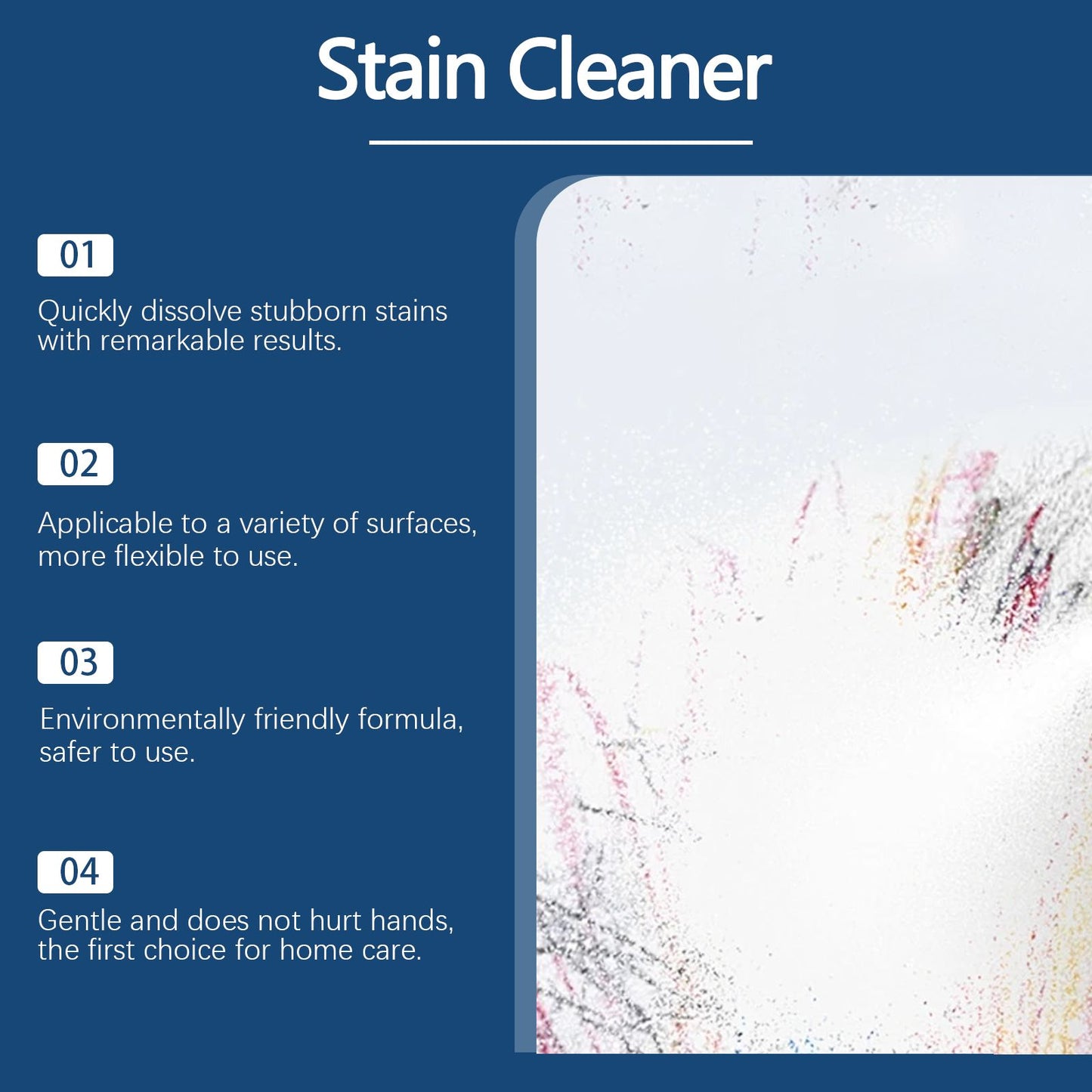 Stain Cleaner

01

Quickly dissolve stubborn stains with remarkable results.

02

Applicable to a variety of surfaces, more flexible to use.

03

Environmentally friendly formula, safer to use.

04

Gentle and does not hurt hands, the first choice for home care.